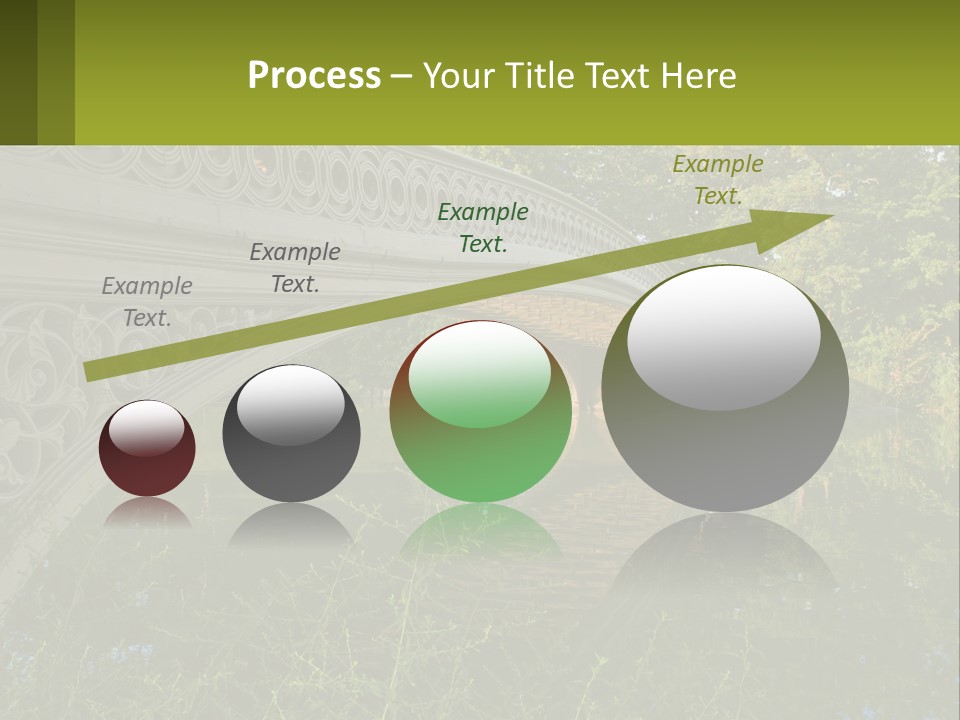 Process – Your Title Text Here

Example Text.

Example Text.

Example Text.

Example Text.